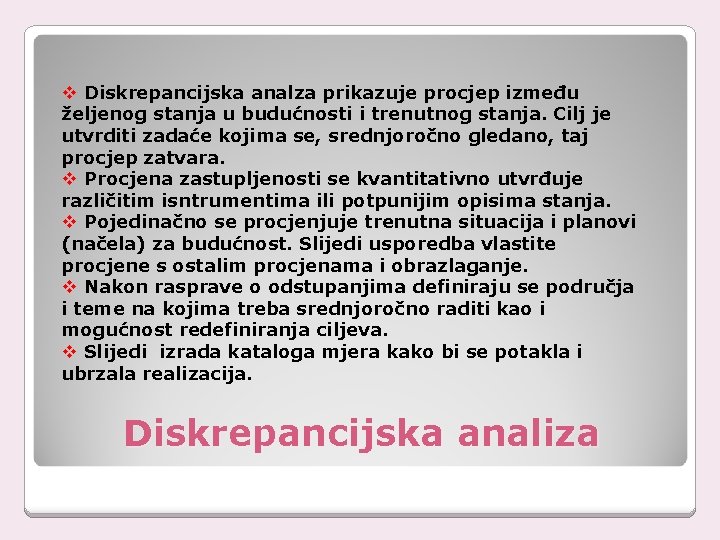 ❖ Diskrepancijska analza prikazuje procjep između željenog stanja u budućnosti i trenutnog stanja. Cilj je utvrditi zadaće kojima se, srednjoročno gledano, taj procjep zatvara.
❖ Procjena zastupljenosti se kvantitativno utvrđuje različitim isntrumentima ili potpunijim opisima stanja.
❖ Pojedinačno se procjenjuje trenutna situacija i planovi (načela) za budućnost. Slijedi usporedba vlastite procjene s ostalim procjenama i obrazlaganje.
❖ Nakon rasprave o odstupanjima definiraju se područja i teme na kojima treba srednjoročno raditi kao i mogućnost redefiniranja ciljeva.
❖ Slijedi izrada kataloga mjera kako bi se potakla i ubrzala realizacija.

Diskrepancijska analiza